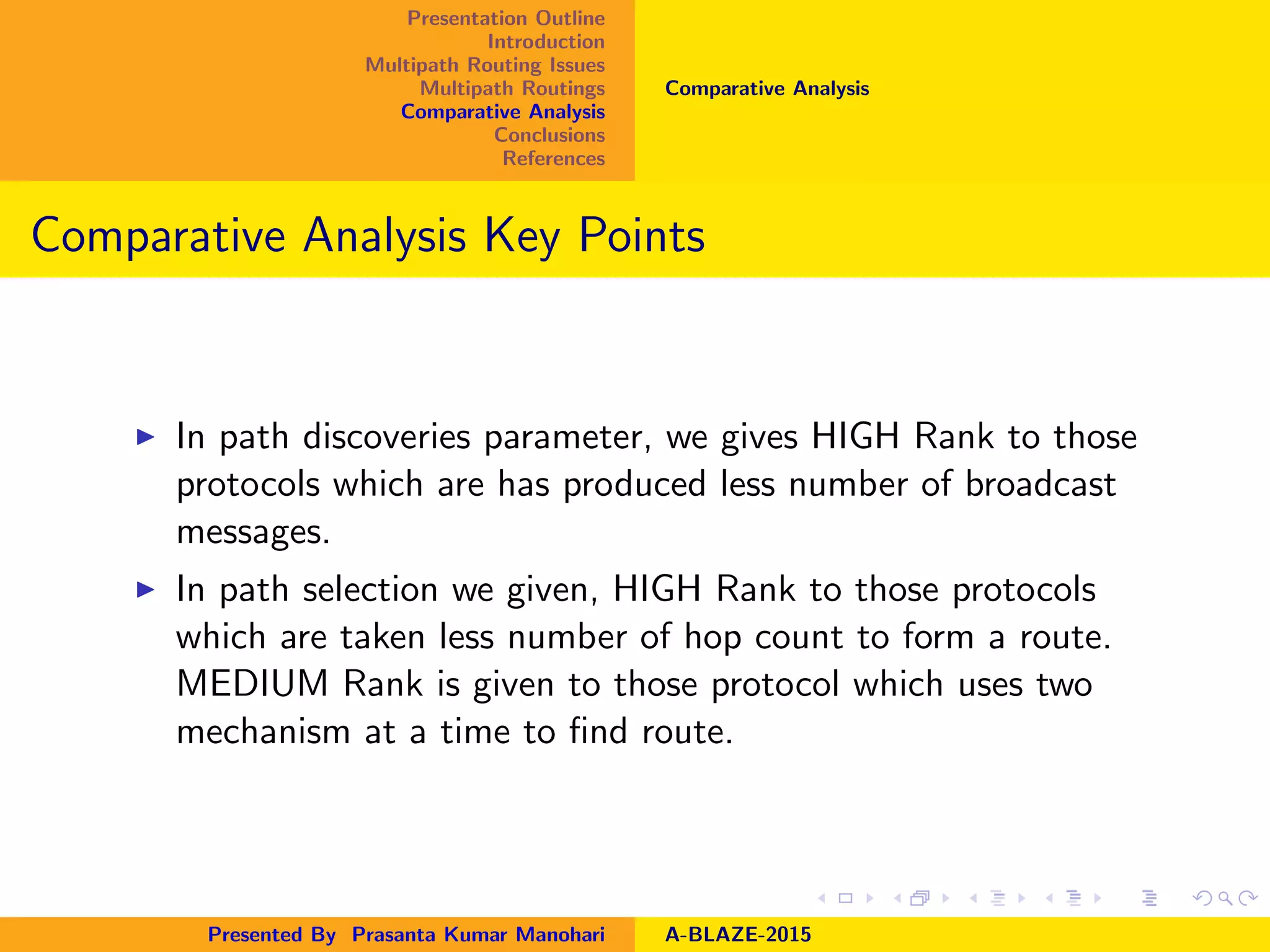 Presentation Outline
Introduction
Multipath Routing Issues
Multipath Routings
Comparative Analysis
Conclusions
References

Comparative Analysis

Comparative Analysis Key Points

▶ In path discoveries parameter, we gives HIGH Rank to those protocols which are has produced less number of broadcast messages.

▶ In path selection we given, HIGH Rank to those protocols which are taken less number of hop count to form a route. MEDIUM Rank is given to those protocol which uses two mechanism at a time to find route.

Presented By Prasanta Kumar Manohari

A-BLAZE-2015